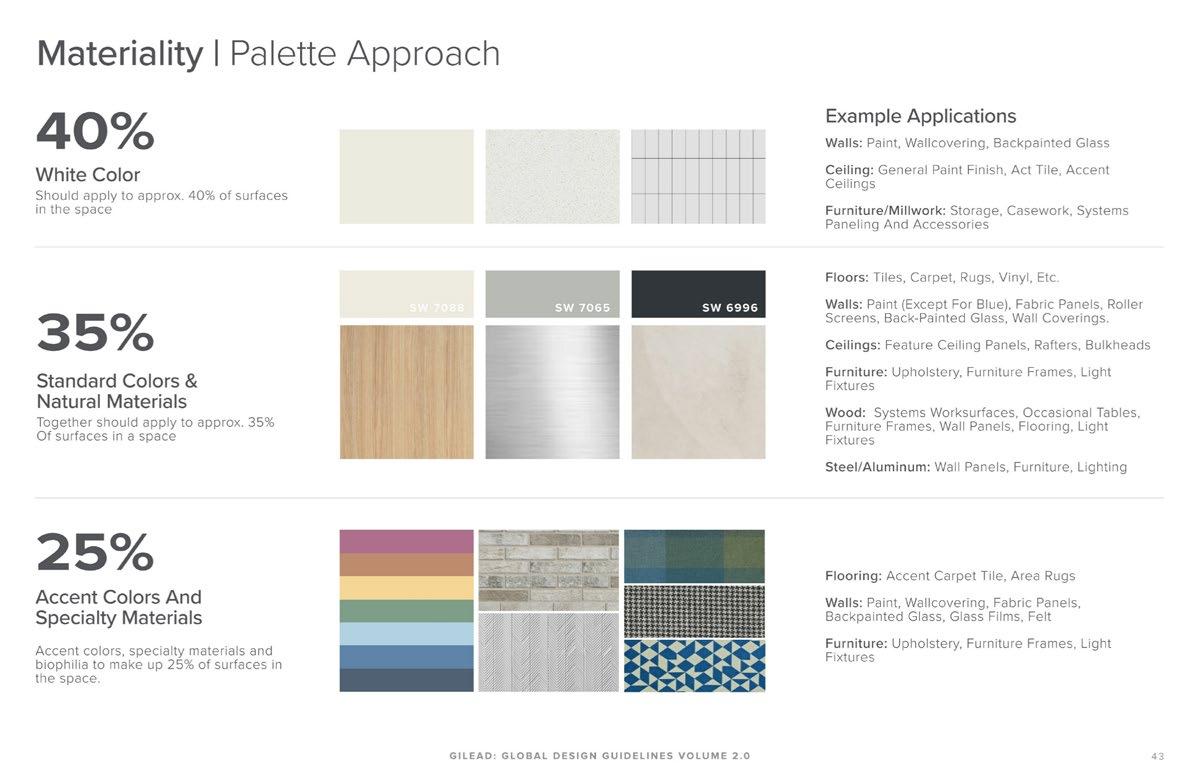 Materiality | Palette Approach

40%
White Color
Should apply to approx. 40% of surfaces in the space

Example Applications
Walls: Paint, Wallcovering, Backpainted Glass
Ceiling: General Paint Finish, Act Tile, Accent Ceilings
Furniture/Millwork: Storage, Casework, Systems Paneling And Accessories

35%
Standard Colors & Natural Materials
Together should apply to approx. 35% Of surfaces in a space

SW 7086
SW 7065
SW 6996

Floors: Tiles, Carpet, Rugs, Vinyl, Etc.
Walls: Paint (Except For Blue), Fabric Panels, Roller Screens, Back-Painted Glass, Wall Coverings.
Ceilings: Feature Ceiling Panels, Rafters, Bulkheads
Furniture: Upholstery, Furniture Frames, Light Fixtures
Wood: Systems Worksurfaces, Occasional Tables, Furniture Frames, Wall Panels, Flooring, Light Fixtures
Steel/Aluminum: Wall Panels, Furniture, Lighting

25%
Accent Colors And Specialty Materials
Accent colors, specialty materials and biophilia to make up 25% of surfaces in the space.

Flooring: Accent Carpet Tile, Area Rugs
Walls: Paint, Wallcovering, Fabric Panels, Backpainted Glass, Glass Films, Felt
Furniture: Upholstery, Furniture Frames, Light Fixtures

GILEAD: GLOBAL DESIGN GUIDELINES VOLUME 2.0
43